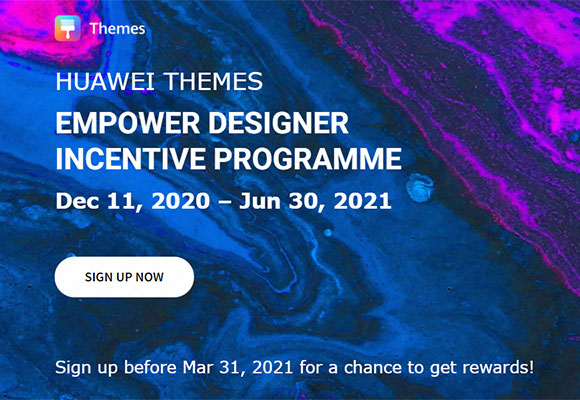 Themes

HUAWEI THEMES

EMPOWER DESIGNER INCENTIVE PROGRAMME

Dec 11, 2020 – Jun 30, 2021

SIGN UP NOW

Sign up before Mar 31, 2021 for a chance to get rewards!